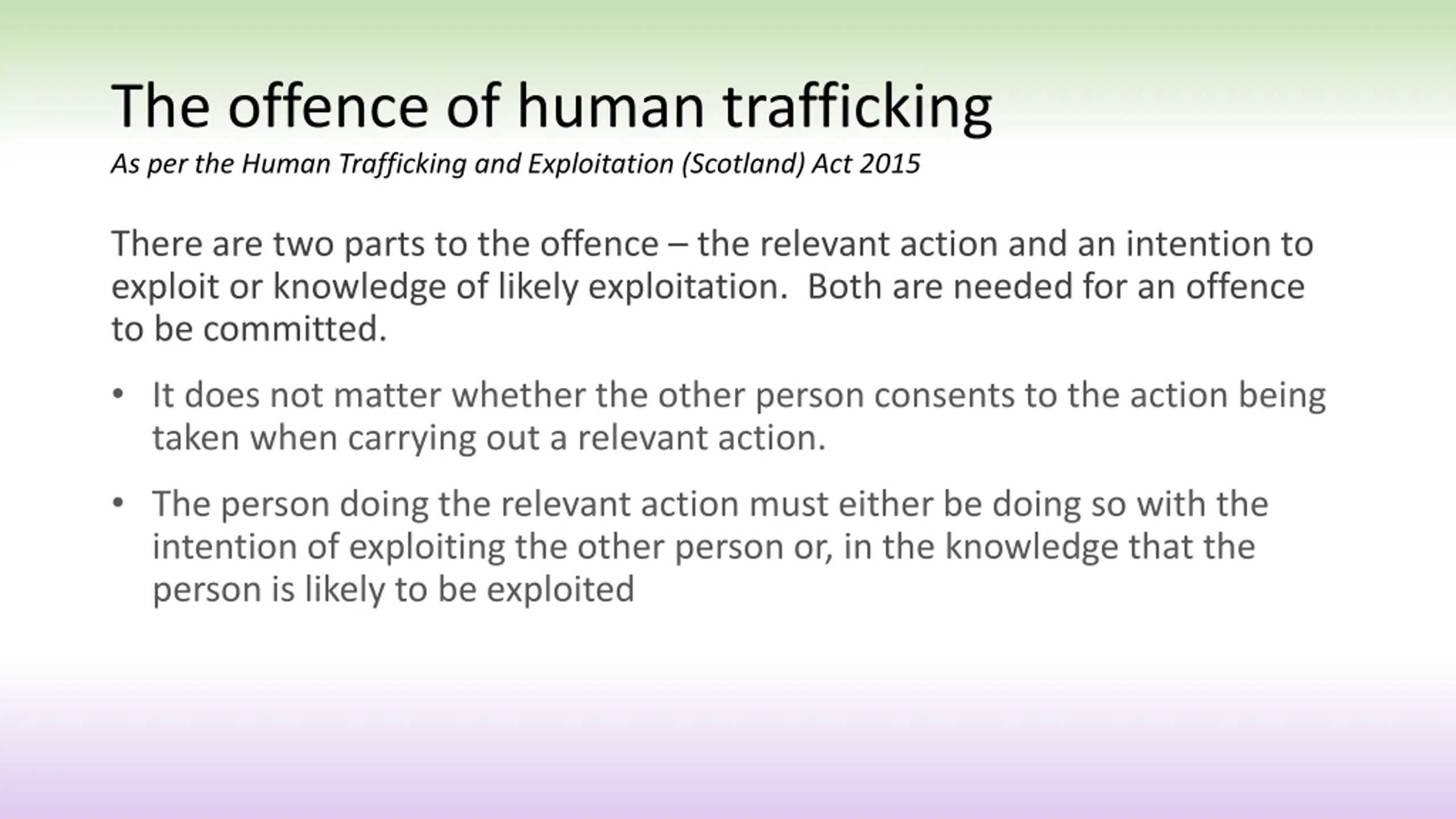 The offence of human trafficking
As per the Human Trafficking and Exploitation (Scotland) Act 2015

There are two parts to the offence – the relevant action and an intention to exploit or knowledge of likely exploitation. Both are needed for an offence to be committed.

• It does not matter whether the other person consents to the action being taken when carrying out a relevant action.

• The person doing the relevant action must either be doing so with the intention of exploiting the other person or, in the knowledge that the person is likely to be exploited